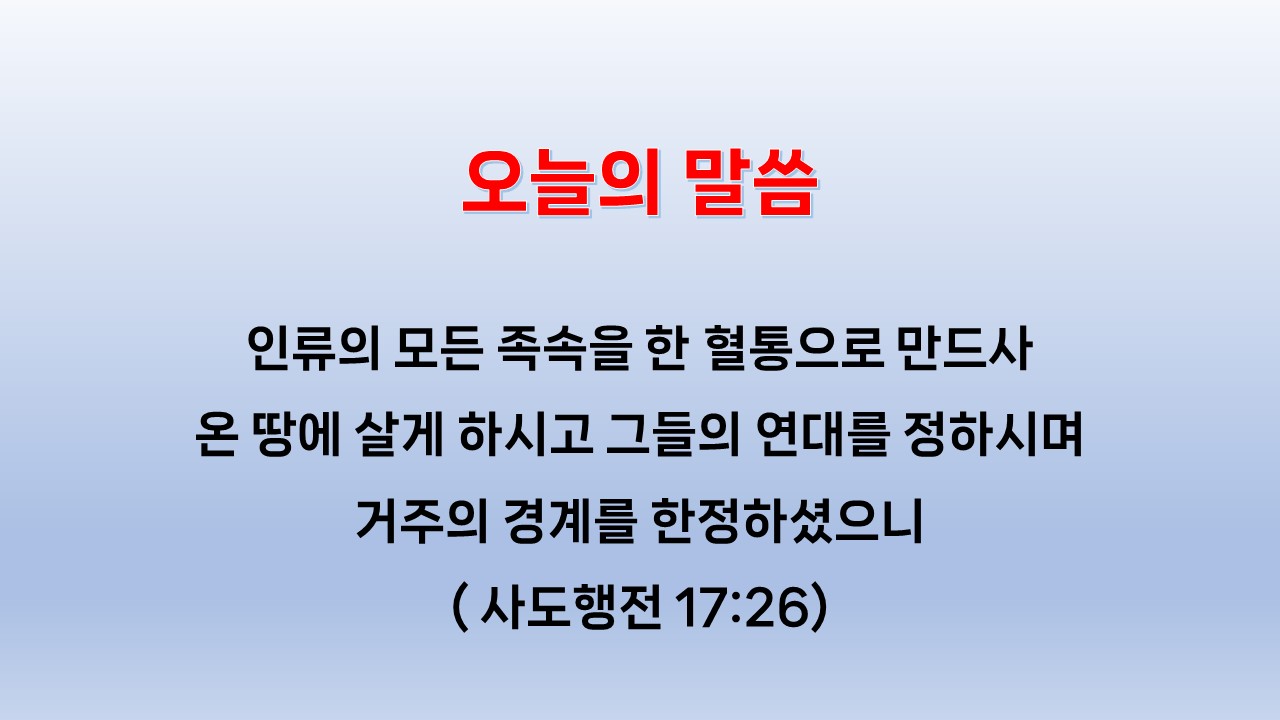 오늘의 말씀

인류의 모든 족속을 한 혈통으로 만드사
온 땅에 살게 하시고 그들의 연대를 정하시며
거주의 경계를 한정하셨으니
( 사도행전 17:26)